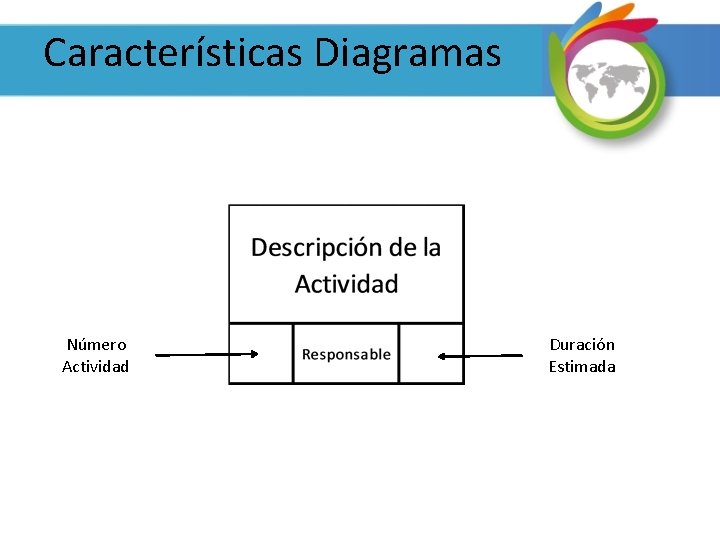 Características Diagramas

Descripción de la Actividad

Número Actividad

Responsable

Duración Estimada